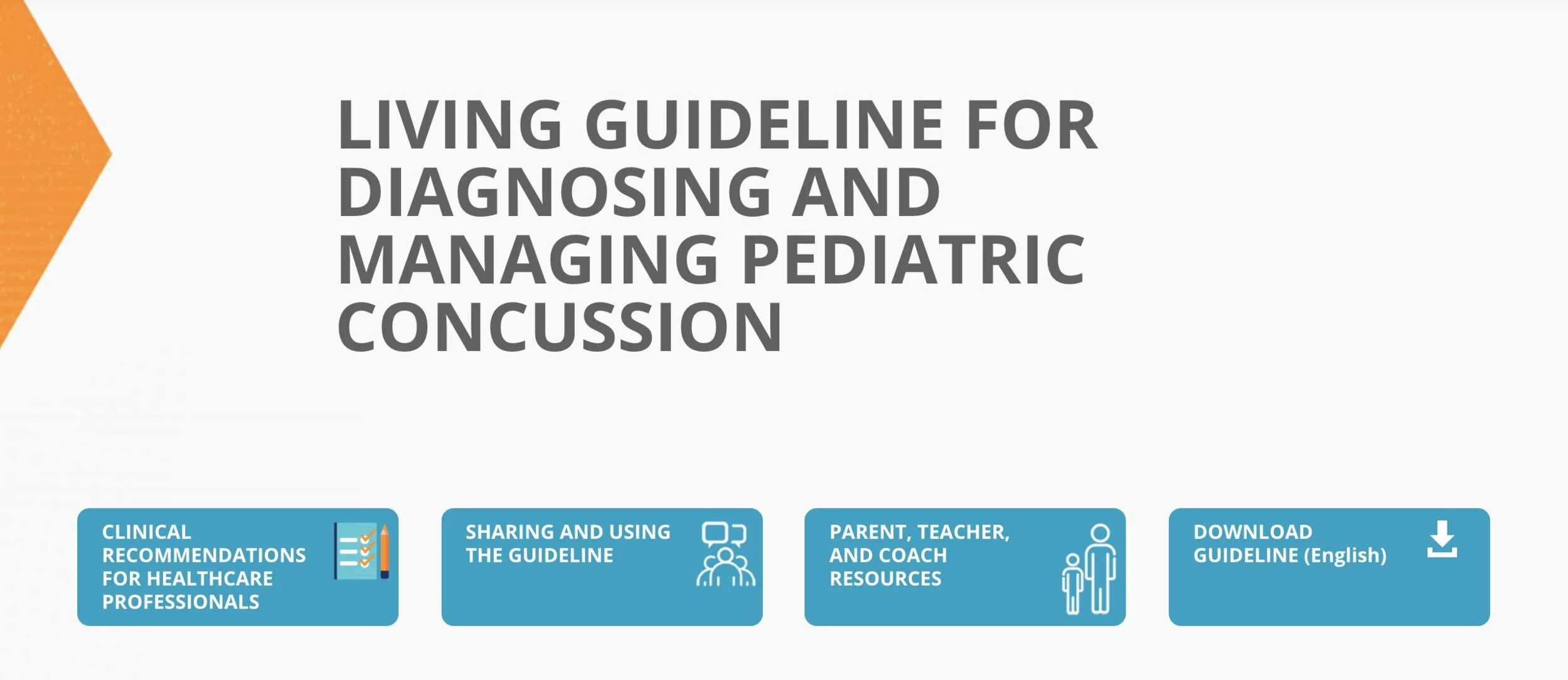 LIVING GUIDELINE FOR DIAGNOSING AND MANAGING PEDIATRIC CONCUSSION

CLINICAL RECOMMENDATIONS FOR HEALTHCARE PROFESSIONALS

SHARING AND USING THE GUIDELINE

PARENT, TEACHER, AND COACH RESOURCES

DOWNLOAD GUIDELINE (English)